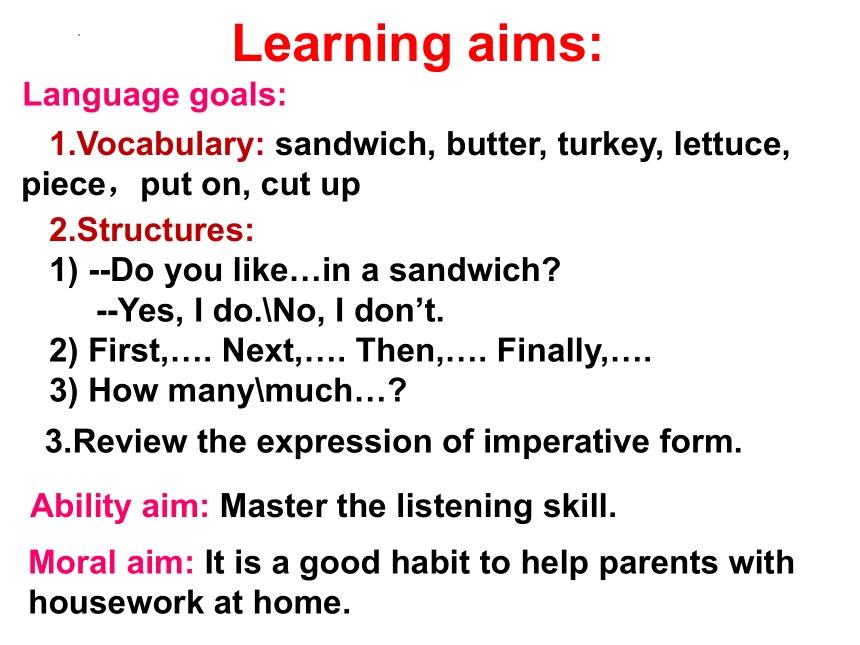 Learning aims:

Language goals:

1.Vocabulary: sandwich, butter, turkey, lettuce, piece，put on, cut up

2.Structures:
1) --Do you like…in a sandwich?
--Yes, I do.\No, I don’t.
2) First,…. Next,…. Then,…. Finally,….
3) How many\much…?

3.Review the expression of imperative form.

Ability aim: Master the listening skill.

Moral aim: It is a good habit to help parents with housework at home.